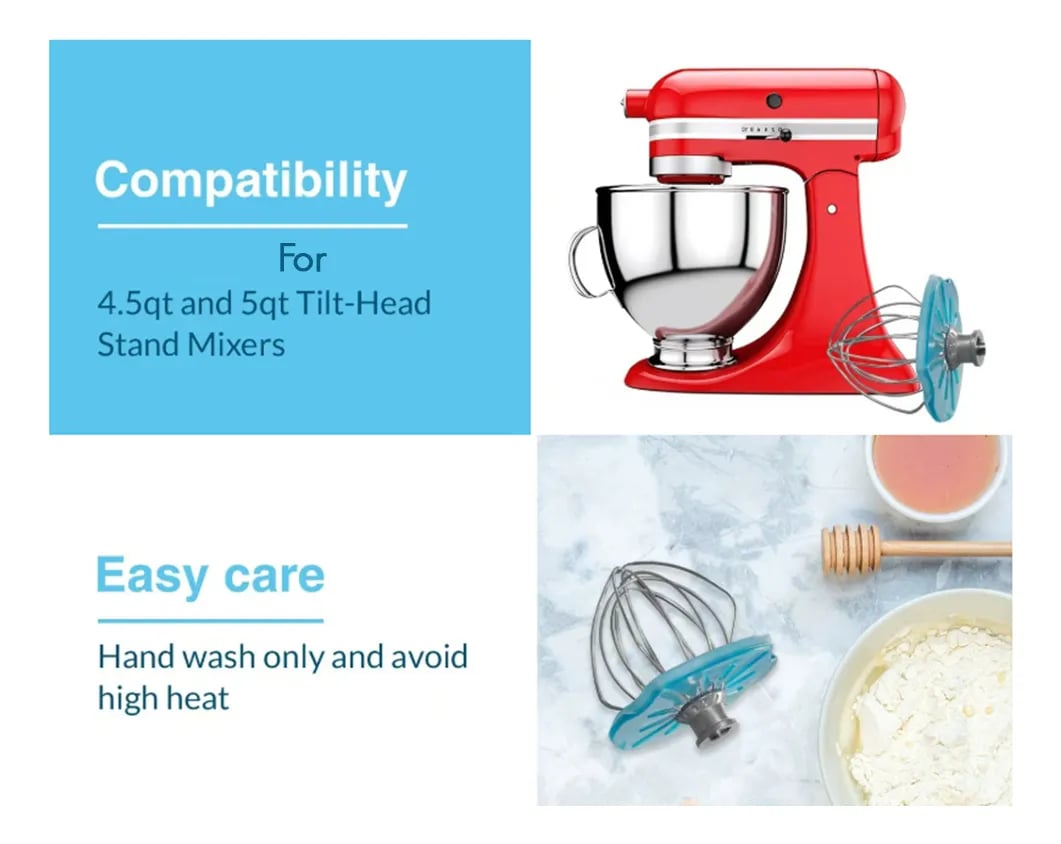 Compatibility

For
4.5qt and 5qt Tilt-Head Stand Mixers

Easy care

Hand wash only and avoid high heat